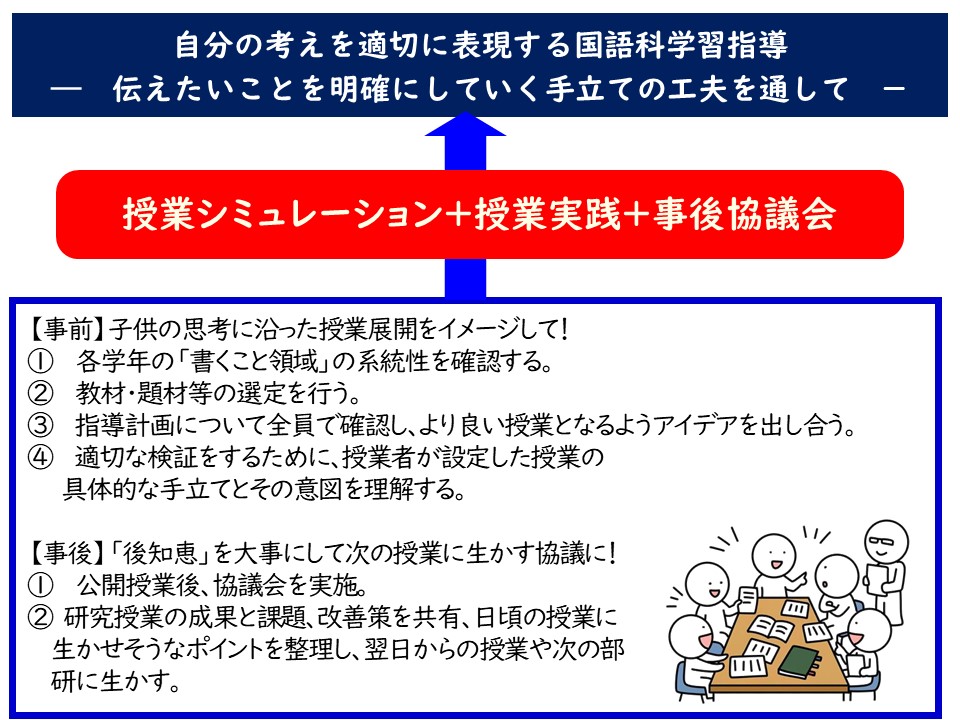 自分の考えを適切に表現する国語科学習指導
―　伝えたいことを明確にしていく手立ての工夫を通して　－

授業シミュレーション＋授業実践＋事後協議会

【事前】子供の思考に沿った授業展開をイメージして！
①　各学年の「書くこと領域」の系統性を確認する。
②　教材・題材等の選定を行う。
③　指導計画について全員で確認し、より良い授業となるようアイデアを出し合う。
④　適切な検証をするために、授業者が設定した授業の具体的な手立てとその意図を理解する。

【事後】「後知恵」を大事にして次の授業に生かす協議に！
①　公開授業後、協議会を実施。
② 研究授業の成果と課題、改善策を共有、日頃の授業に生かせそうなポイントを整理し、翌日からの授業や次の部研に生かす。